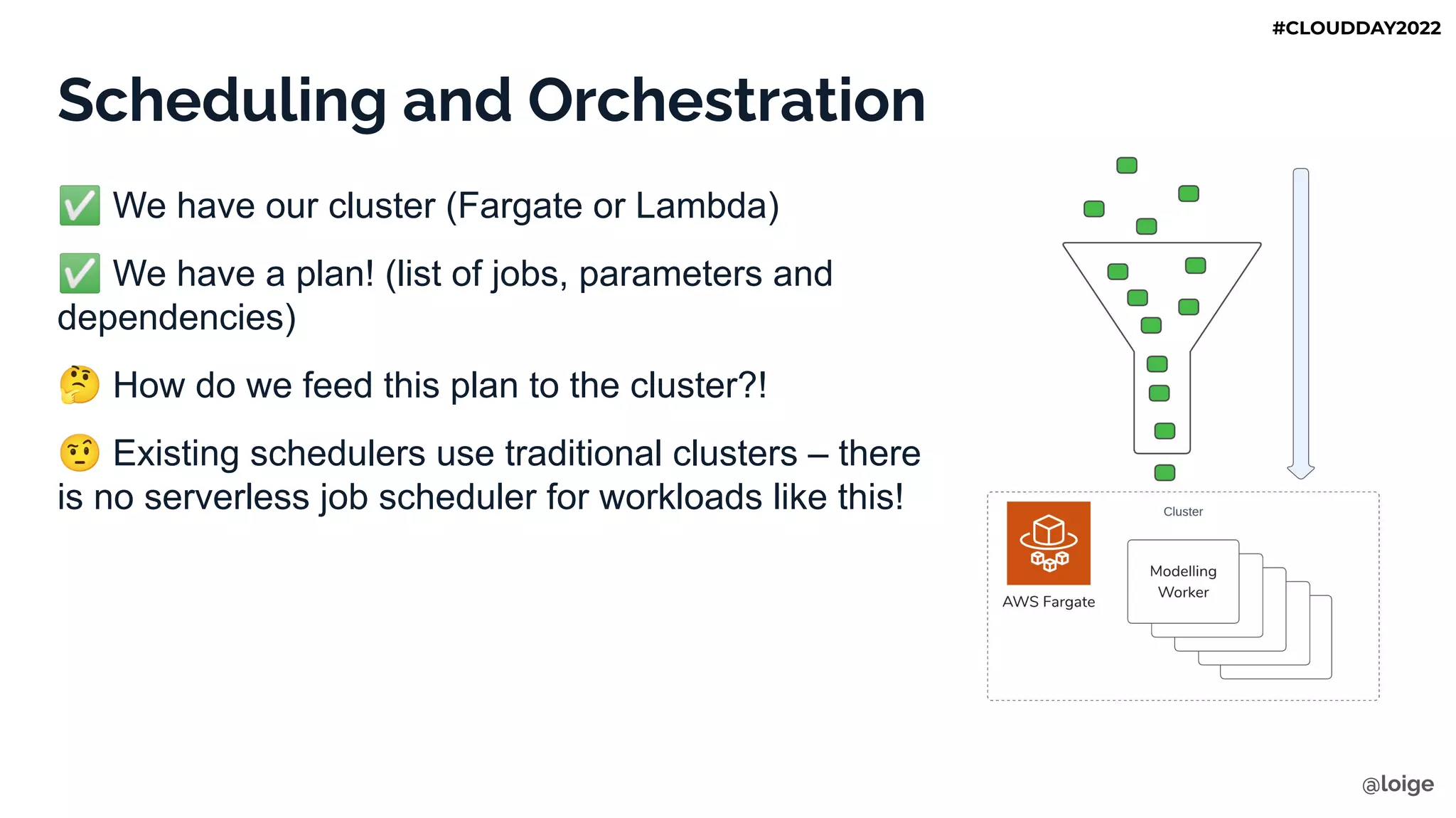 #CLOUDDAY2022

Scheduling and Orchestration

✅ We have our cluster (Fargate or Lambda)

✅ We have a plan! (list of jobs, parameters and dependencies)

🤔 How do we feed this plan to the cluster?!

🤨 Existing schedulers use traditional clusters – there is no serverless job scheduler for workloads like this!

Cluster

AWS Fargate

Modelling Worker

@loige